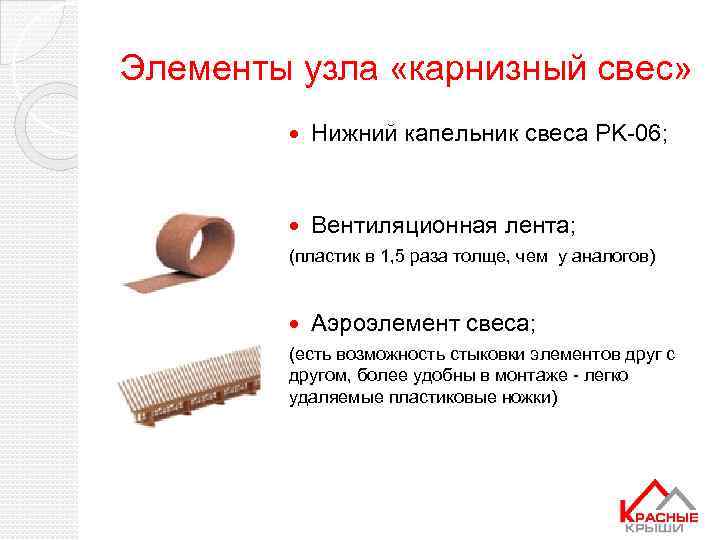 Элементы узла «карнизный свес»

• Нижний капельник свеса РК-06;

• Вентиляционная лента;
(пластик в 1,5 раза толще, чем у аналогов)

• Аэроэлемент свеса;
(есть возможность стыковки элементов друг с другом, более удобны в монтаже - легко удаляемые пластиковые ножки)

КРАСНЫЕ КРЫШИ